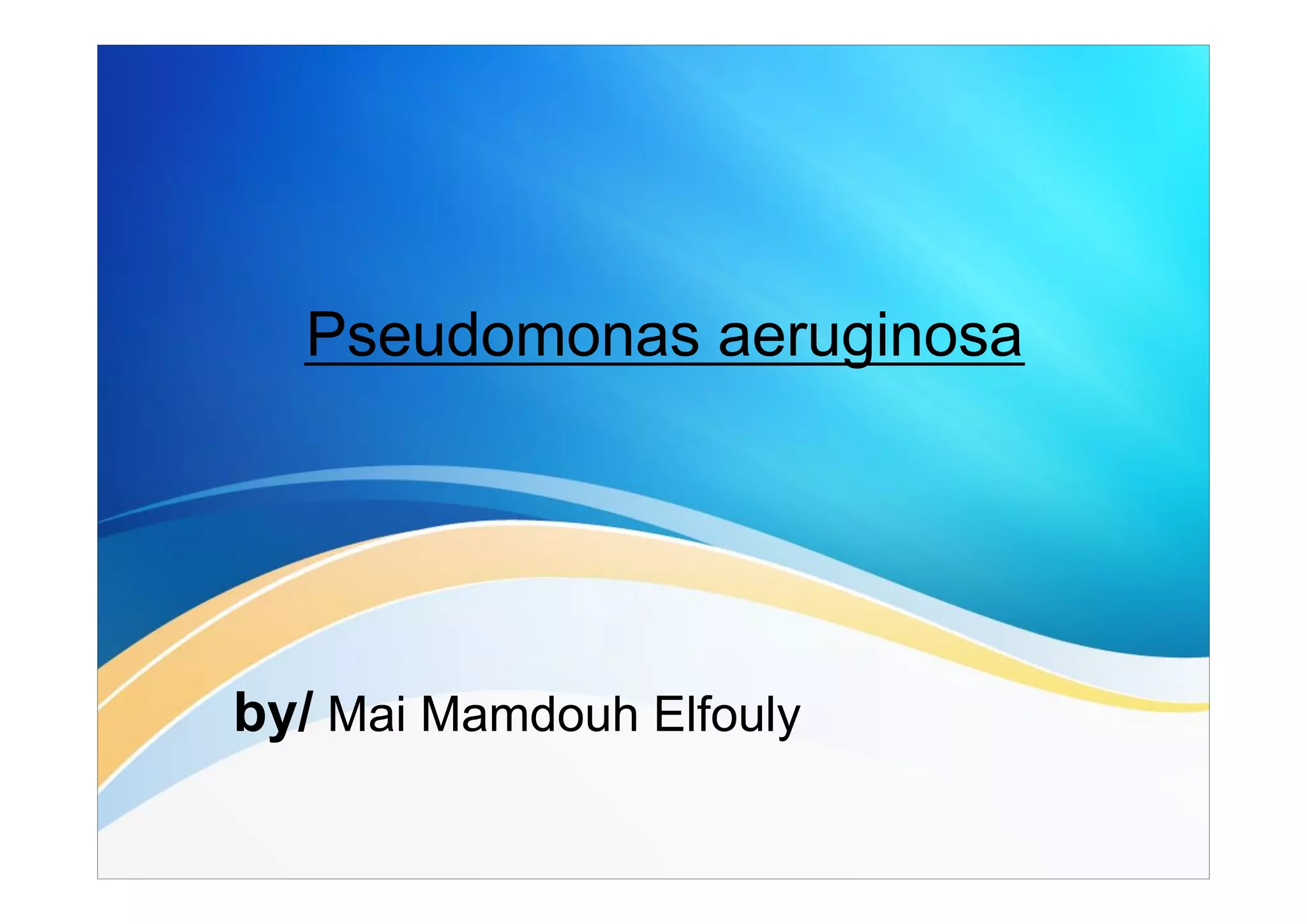 Pseudomonas aeruginosa

by/ Mai Mamdouh Elfouly